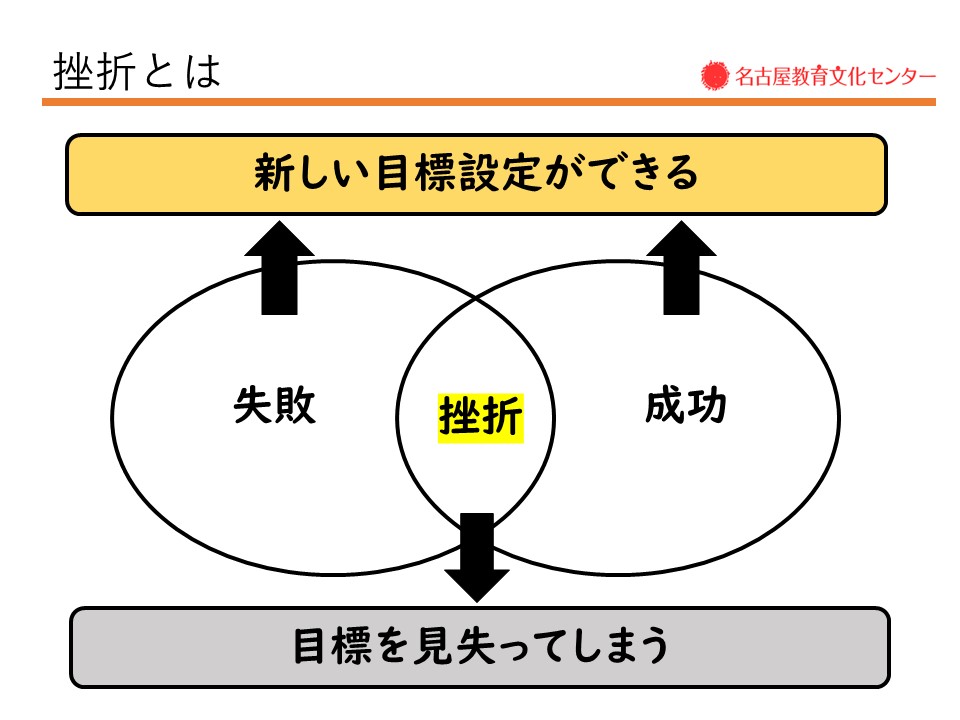 挫折とは

名古屋教育文化センター

新しい目標設定ができる

失敗

挫折

成功

目標を見失ってしまう